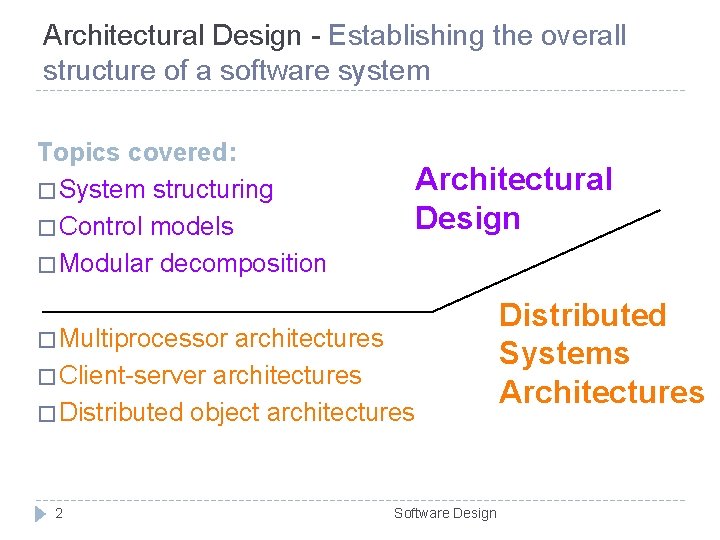 Architectural Design - Establishing the overall structure of a software system

Topics covered:
□ System structuring
□ Control models
□ Modular decomposition

Architectural Design

□ Multiprocessor architectures
□ Client-server architectures
□ Distributed object architectures

Distributed Systems Architectures

2

Software Design